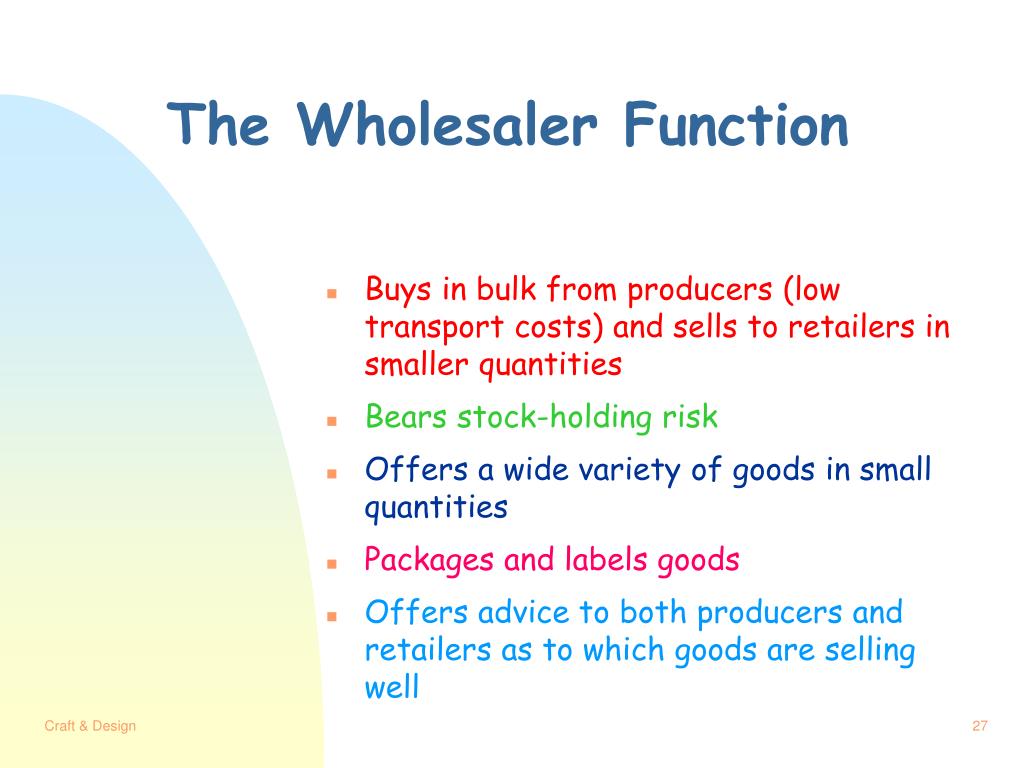 The Wholesaler Function

- Buys in bulk from producers (low transport costs) and sells to retailers in smaller quantities
- Bears stock-holding risk
- Offers a wide variety of goods in small quantities
- Packages and labels goods
- Offers advice to both producers and retailers as to which goods are selling well

Craft & Design

27